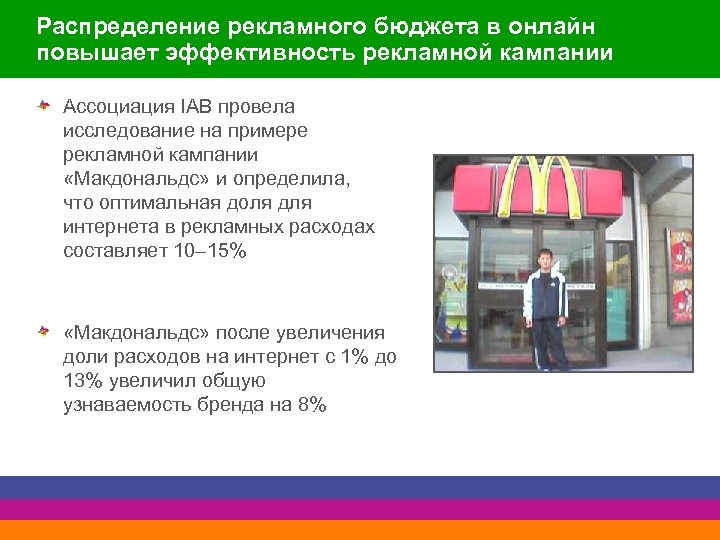 Распределение рекламного бюджета в онлайн повышает эффективность рекламной кампании

Ассоциация IAB провела исследование на примере рекламной кампании «Макдональдс» и определила, что оптимальная доля для интернета в рекламных расходах составляет 10–15%

«Макдональдс» после увеличения доли расходов на интернет с 1% до 13% увеличил общую узнаваемость бренда на 8%